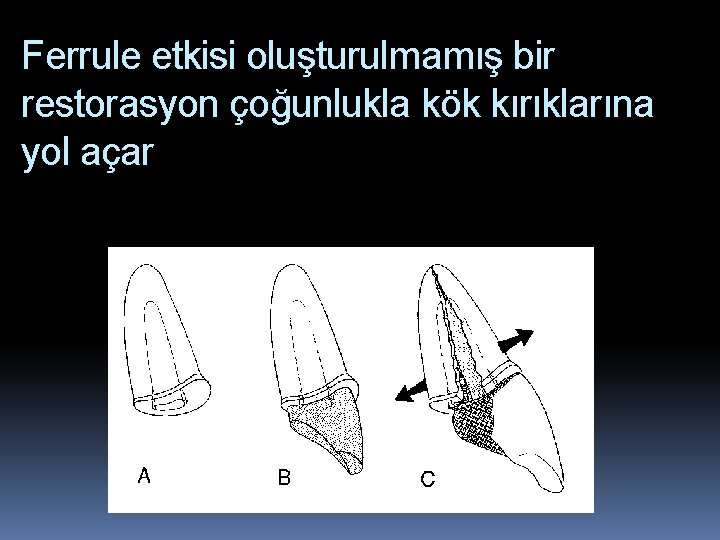 Ferrule etkisi oluşturulmamış bir restorasyon çoğunlukla kök kırıklarına yol açar

A

B

C